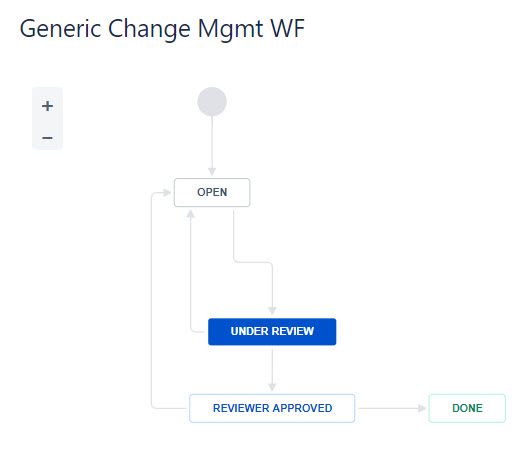 Generic Change Mgmt WF

+
−

OPEN

UNDER REVIEW

REVIEWER APPROVED

DONE